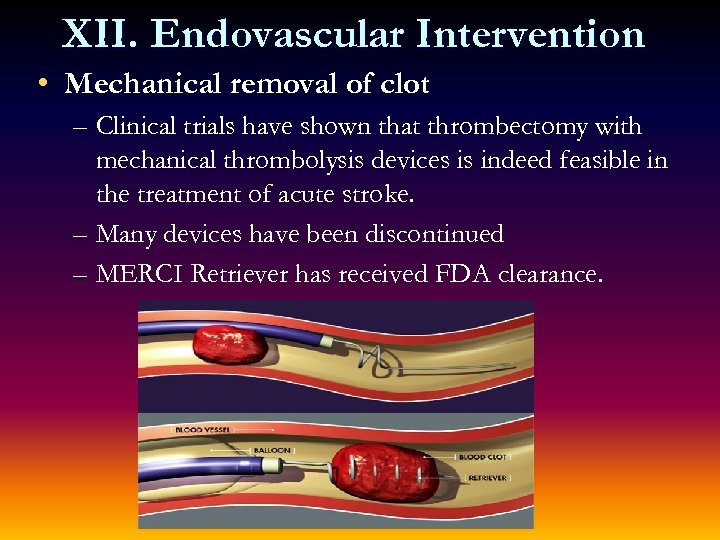 XII. Endovascular Intervention

• Mechanical removal of clot

– Clinical trials have shown that thrombectomy with mechanical thrombolysis devices is indeed feasible in the treatment of acute stroke.

– Many devices have been discontinued

– MERCI Retriever has received FDA clearance.

BLOOD VESSEL

BALLOON

BLOOD CLOT

RETRIEVER